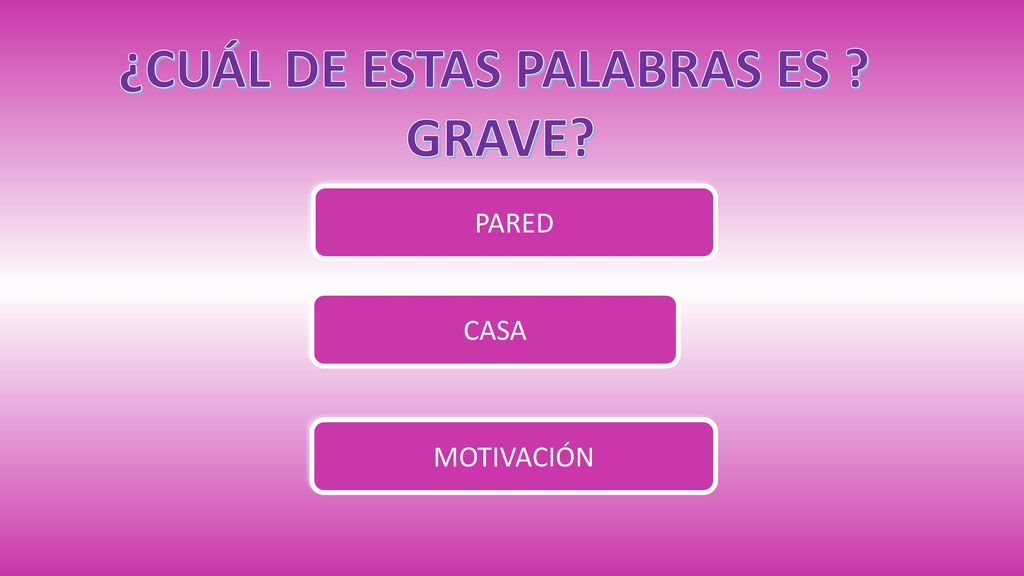 ¿CUÁL DE ESTAS PALABRAS ES ? GRAVE?

PARED

CASA

MOTIVACIÓN